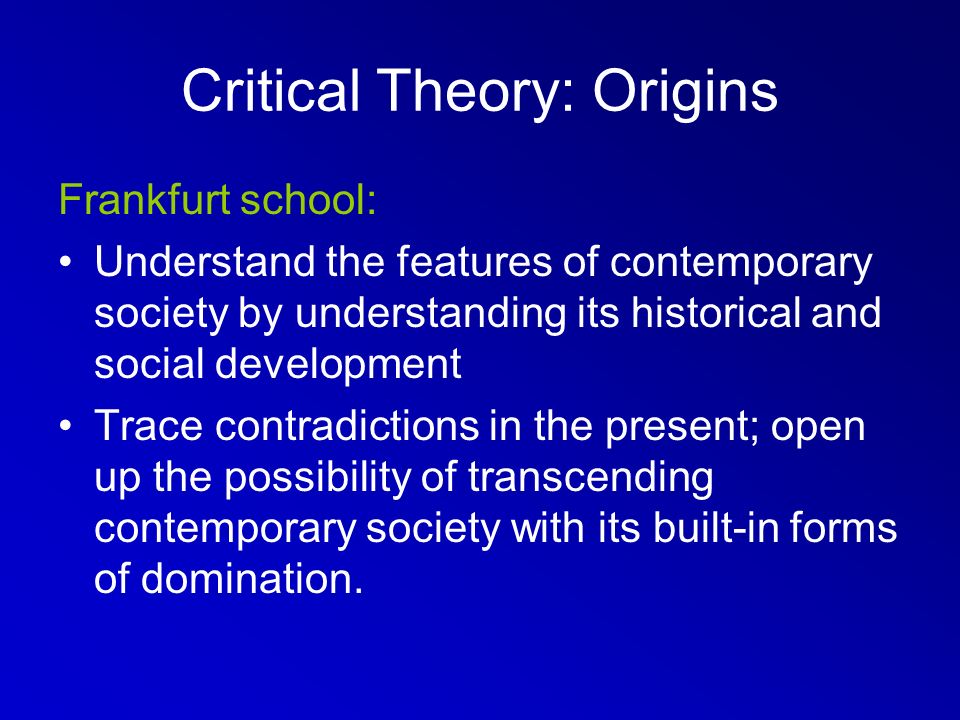 Critical Theory: Origins

Frankfurt school:

• Understand the features of contemporary society by understanding its historical and social development

• Trace contradictions in the present; open up the possibility of transcending contemporary society with its built-in forms of domination.